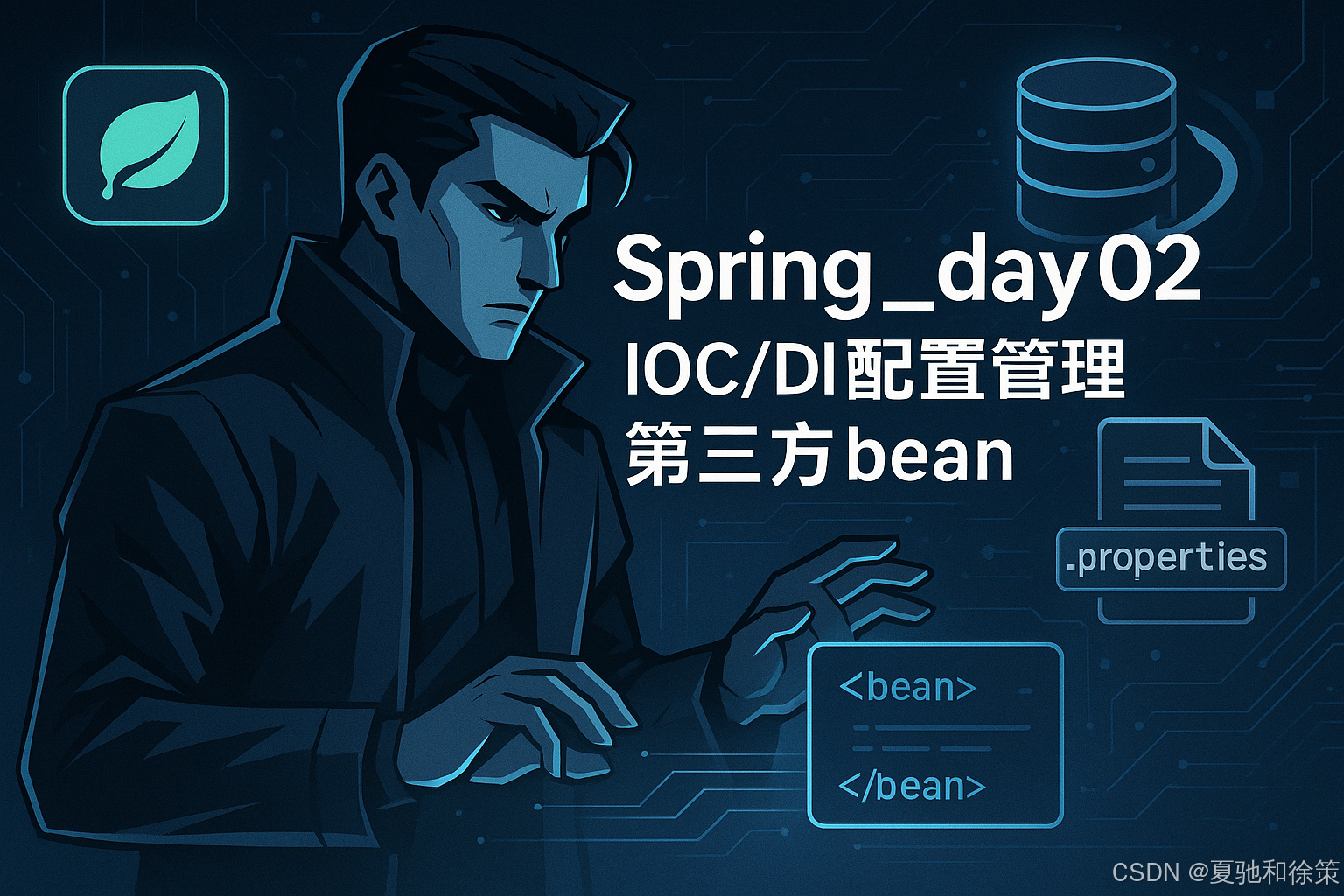 Spring_day02
IOC/DI配置管理
第三方bean

.properties

<bean>

</bean>

CSDN @夏驰和徐策